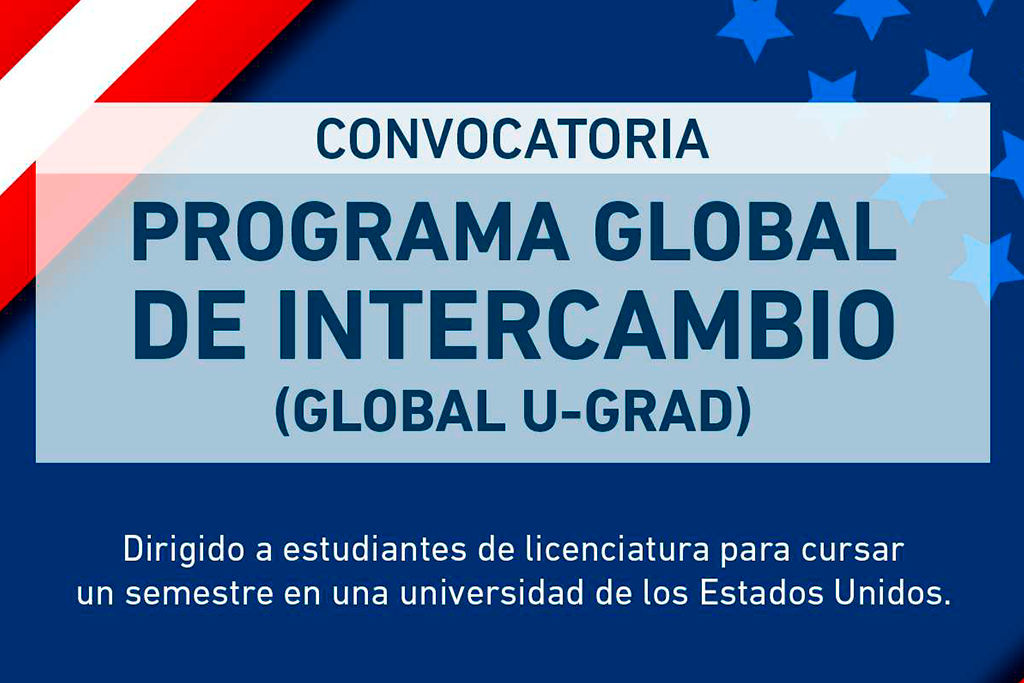 CONVOCATORIA

PROGRAMA GLOBAL DE INTERCAMBIO (GLOBAL U-GRAD)

Dirigido a estudiantes de licenciatura para cursar un semestre en una universidad de los Estados Unidos.